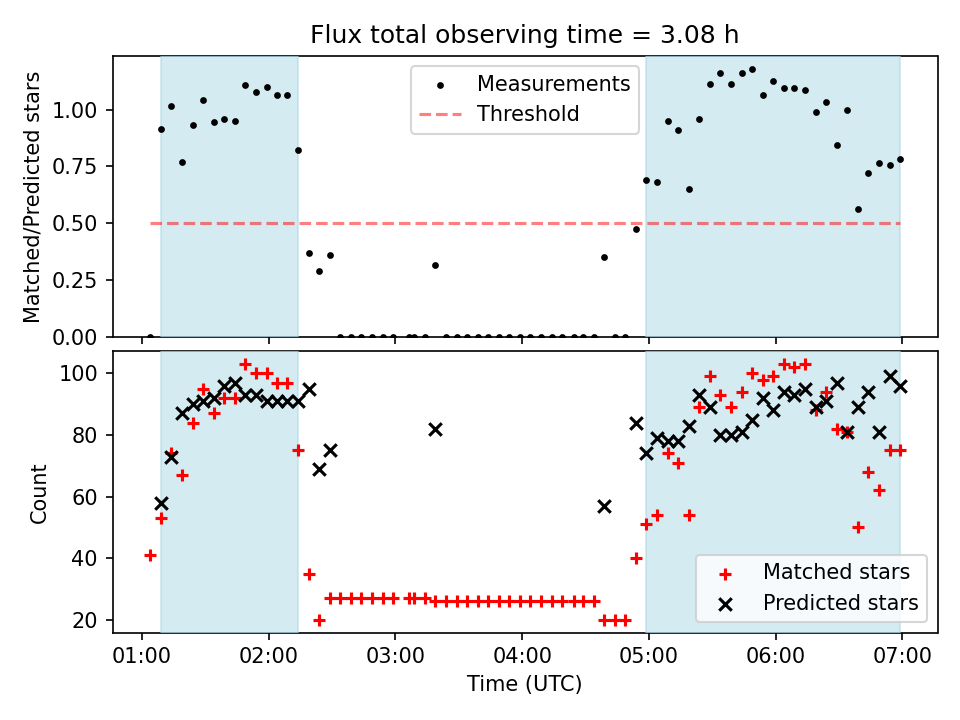 Flux total observing time = 3.08 h

Measurements
Threshold

Matched/Predicted stars

1.00
0.75
0.50
0.25
0.00

Count

100
80
60
40
20

Matched stars
Predicted stars

01:00
02:00
03:00
04:00
05:00
06:00
07:00

Time (UTC)